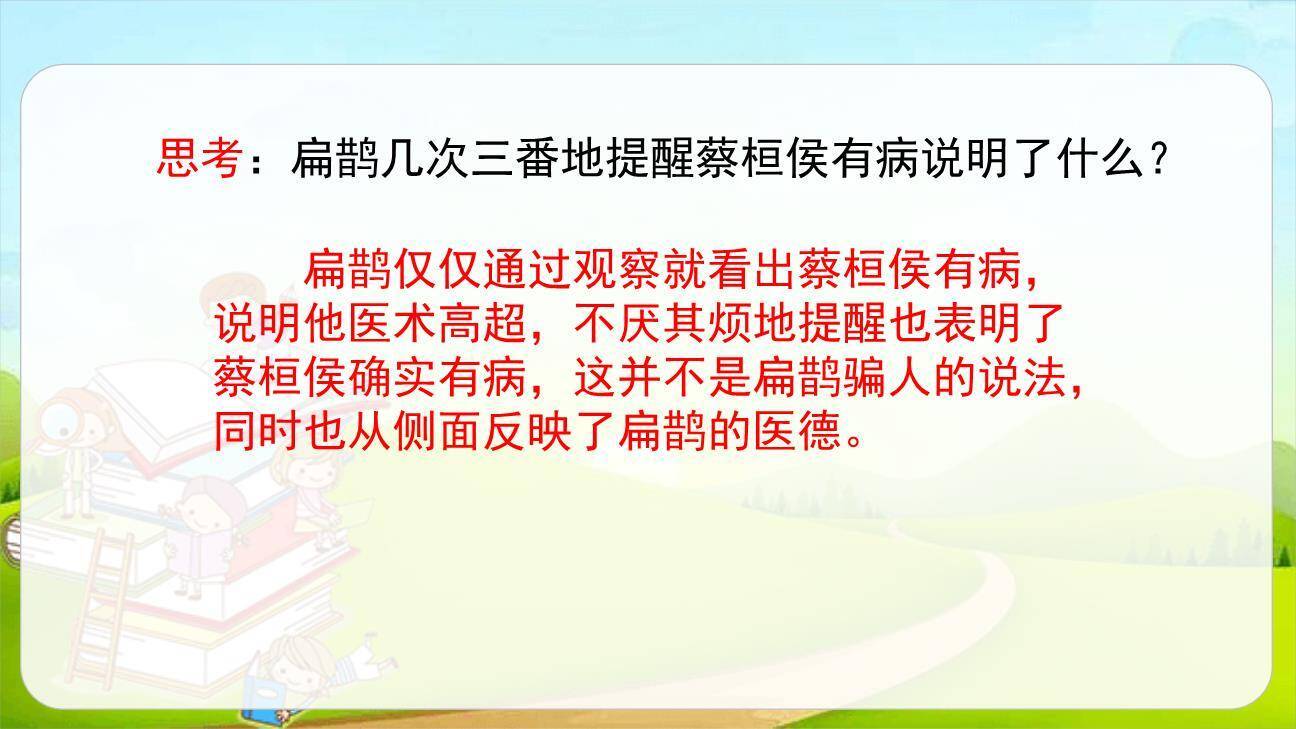 思考：扁鹊几次三番地提醒蔡桓侯有病说明了什么？

扁鹊仅仅通过观察就看出蔡桓侯有病，说明他医术高超，不厌其烦地提醒也表明了蔡桓侯确实有病，这并不是扁鹊骗人的说法，同时也从侧面反映了扁鹊的医德。